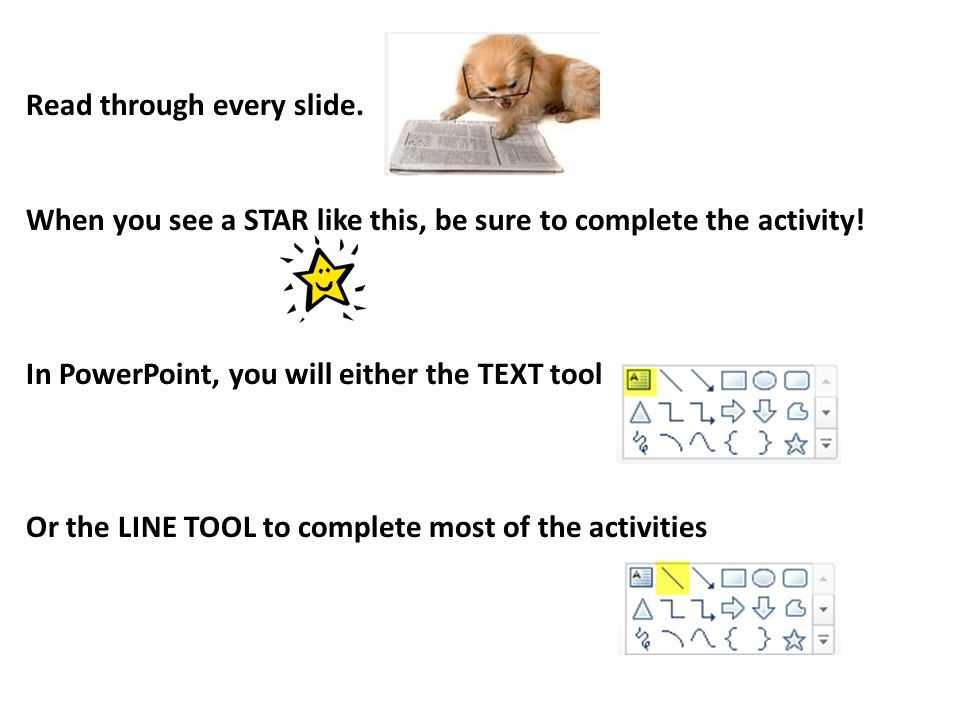 Read through every slide.

When you see a STAR like this, be sure to complete the activity!

In PowerPoint, you will either the TEXT tool

Or the LINE TOOL to complete most of the activities